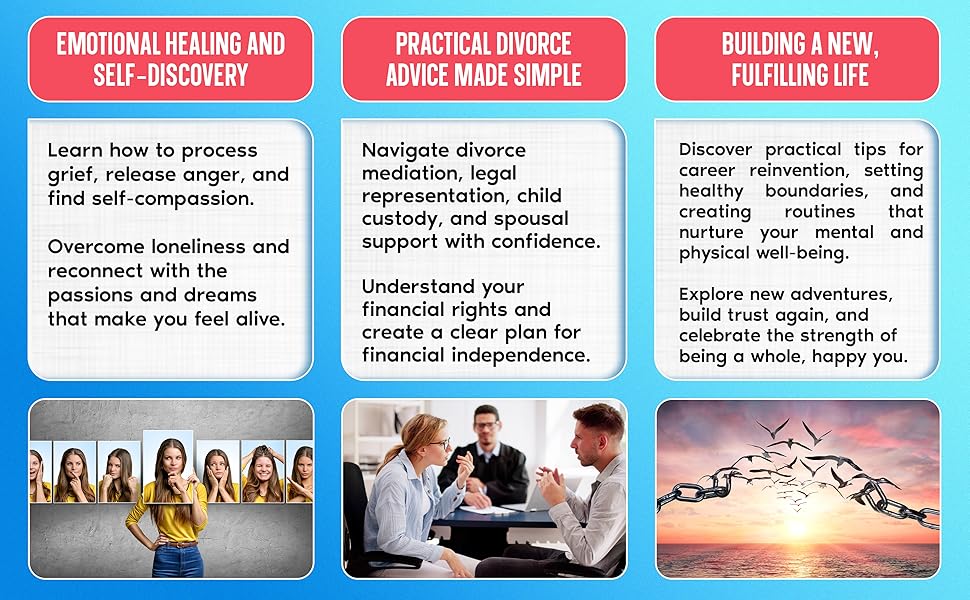 EMOTIONAL HEALING AND SELF-DISCOVERY

Learn how to process grief, release anger, and find self-compassion.

Overcome loneliness and reconnect with the passions and dreams that make you feel alive.

PRACTICAL DIVORCE ADVICE MADE SIMPLE

Navigate divorce mediation, legal representation, child custody, and spousal support with confidence.

Understand your financial rights and create a clear plan for financial independence.

BUILDING A NEW, FULFILLING LIFE

Discover practical tips for career reinvention, setting healthy boundaries, and creating routines that nurture your mental and physical well-being.

Explore new adventures, build trust again, and celebrate the strength of being a whole, happy you.